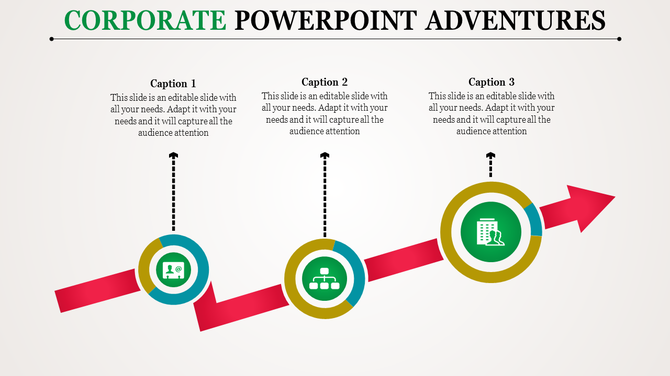 CORPORATE POWERPOINT ADVENTURES

Caption 1
This slide is an editable slide with all your needs. Adapt it with your needs and it will capture all the audience attention

Caption 2
This slide is an editable slide with all your needs. Adapt it with your needs and it will capture all the audience attention

Caption 3
This slide is an editable slide with all your needs. Adapt it with your needs and it will capture all the audience attention